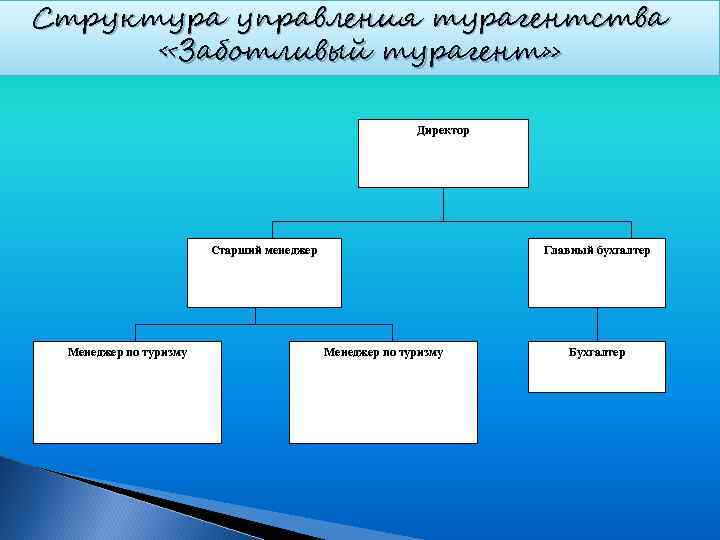 Структура управления турагентства «Заботливый турагент»

Директор

Старший менеджер

Главный бухгалтер

Менеджер по туризму

Менеджер по туризму

Бухгалтер